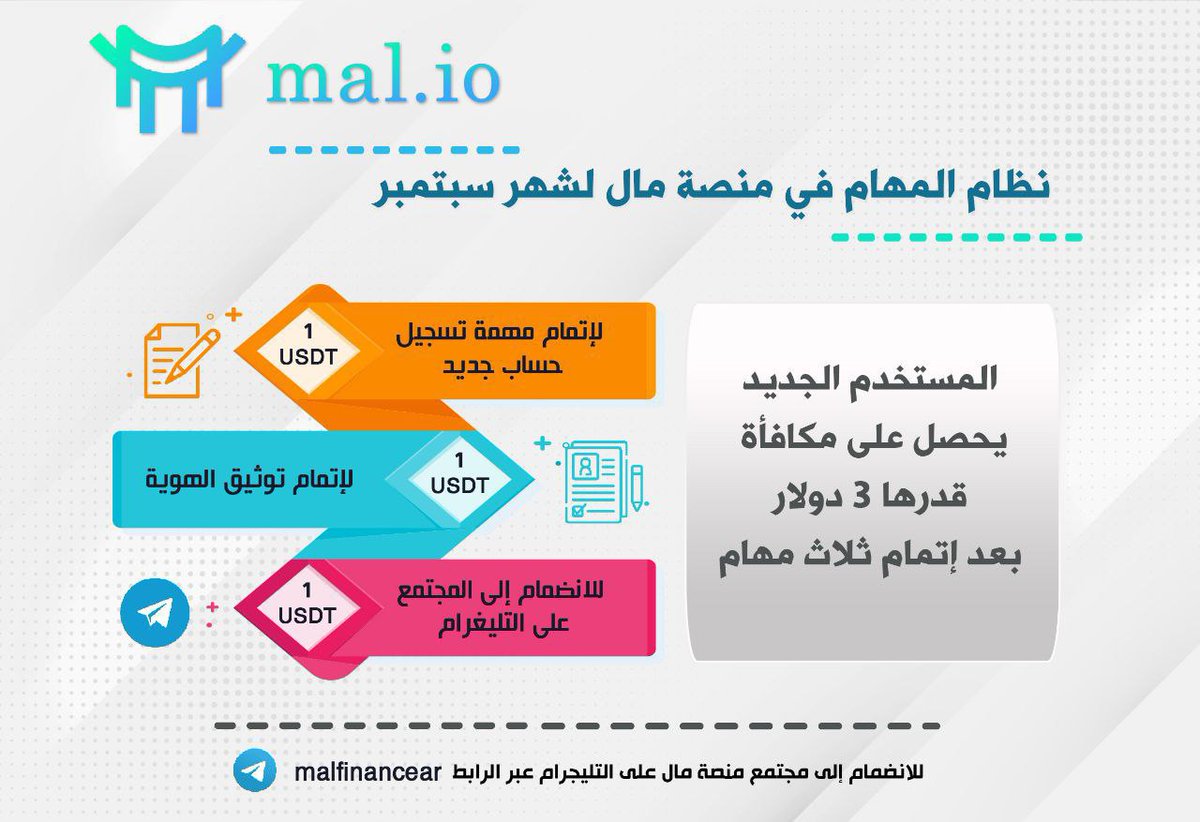 mal.io

نظام المهام في منصة مال لشهر سبتمبر

المستخدم الجديد يحصل على مكافأة قدرها 3 دولار بعد إتمام ثلاث مهام

لإتمام مهمة تسجيل حساب جديد
1 USDT

لإتمام توثيق الهوية
1 USDT

للانضمام إلى المجتمع على التليغرام
1 USDT

للانضمام إلى مجتمع منصة مال على التليجرام عبر الرابط malfinancear